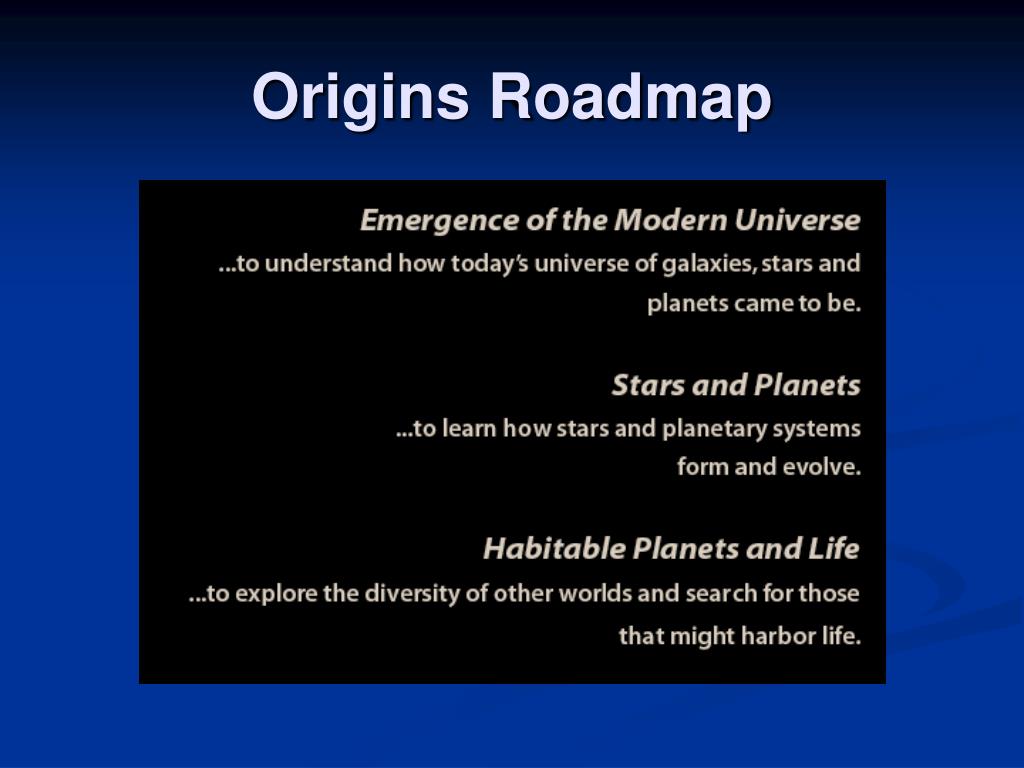 Origins Roadmap

Emergence of the Modern Universe

...to understand how today's universe of galaxies, stars and planets came to be.

Stars and Planets

...to learn how stars and planetary systems form and evolve.

Habitable Planets and Life

...to explore the diversity of other worlds and search for those that might harbor life.